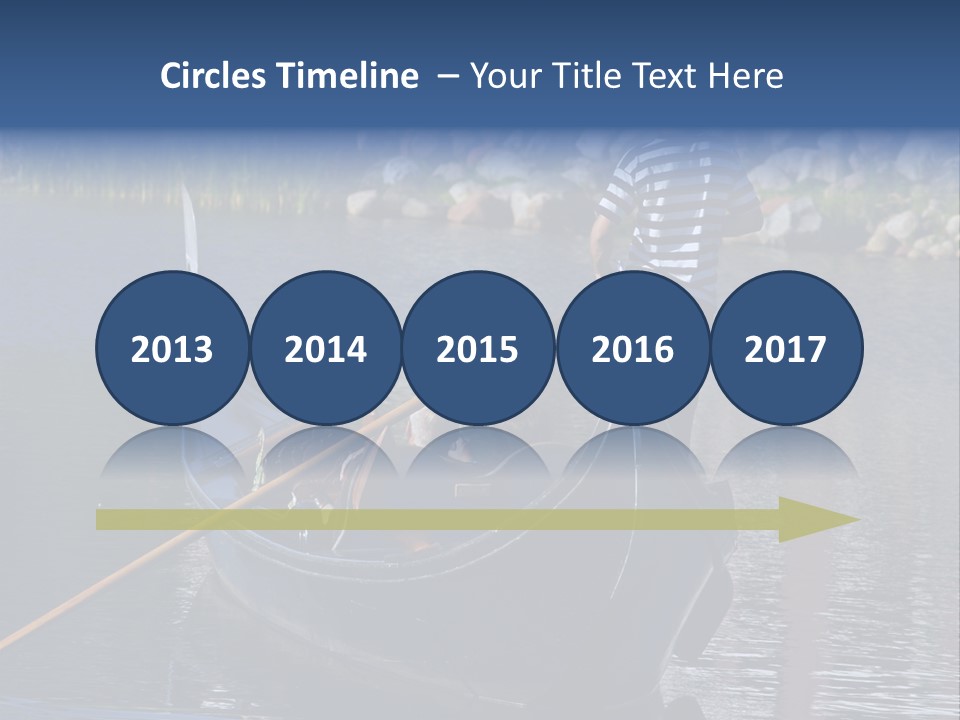 Circles Timeline – Your Title Text Here

2013

2014

2015

2016

2017